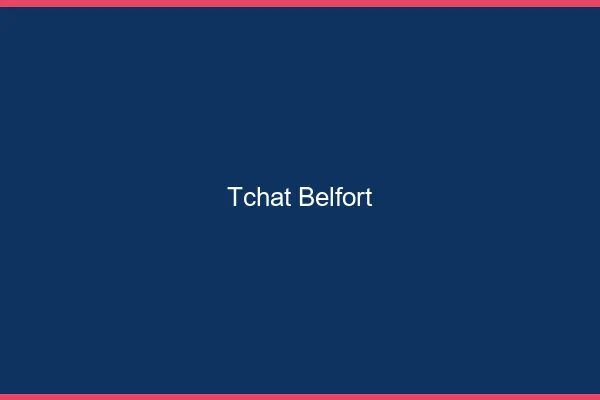 Tchat Belfort